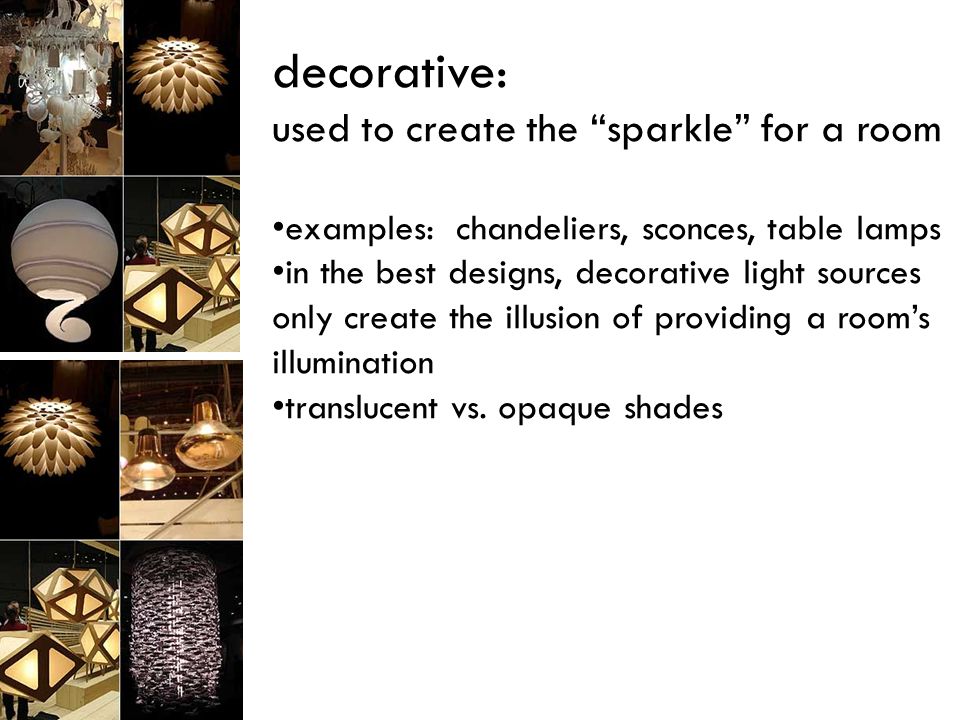 decorative:
used to create the “sparkle” for a room

•examples: chandeliers, sconces, table lamps
•in the best designs, decorative light sources only create the illusion of providing a room’s illumination
•translucent vs. opaque shades